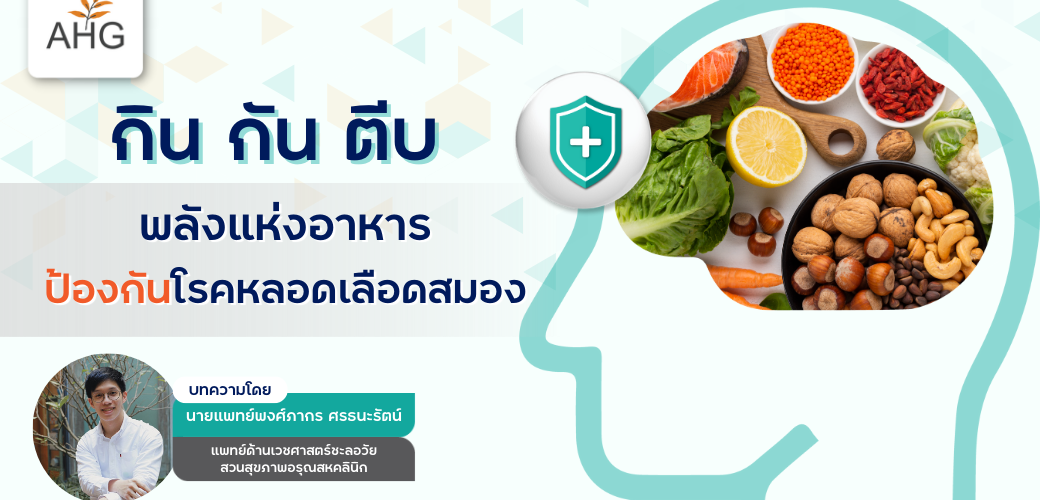 AHG

กิน กัน ตีบ

พลังแห่งอาหาร

ป้องกันโรคหลอดเลือดสมอง

บทความโดย

นายแพทย์พงศ์ภากร ศรรนะรัตน์

แพทย์ด้านเวชศาสตร์ชะลอวัย
สวนสุขภาพอรุณสหคลินิก